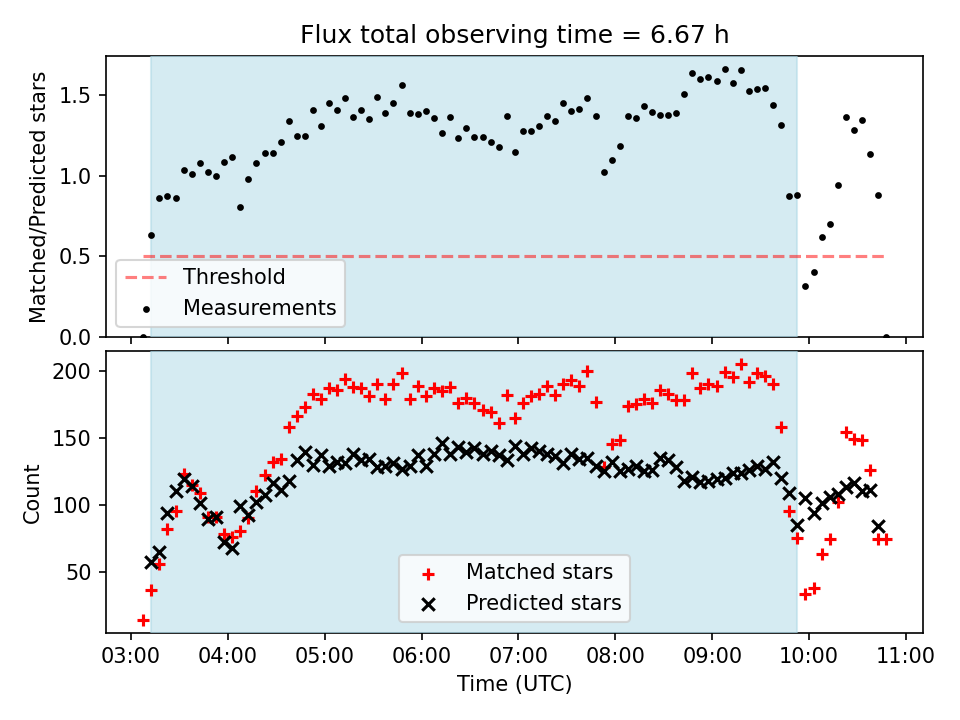 Flux total observing time = 6.67 h

Matched/Predicted stars

1.5
1.0
0.5
0.0

Threshold
Measurements

Count

200
150
100
50

Matched stars
Predicted stars

03:00 04:00 05:00 06:00 07:00 08:00 09:00 10:00 11:00
Time (UTC)